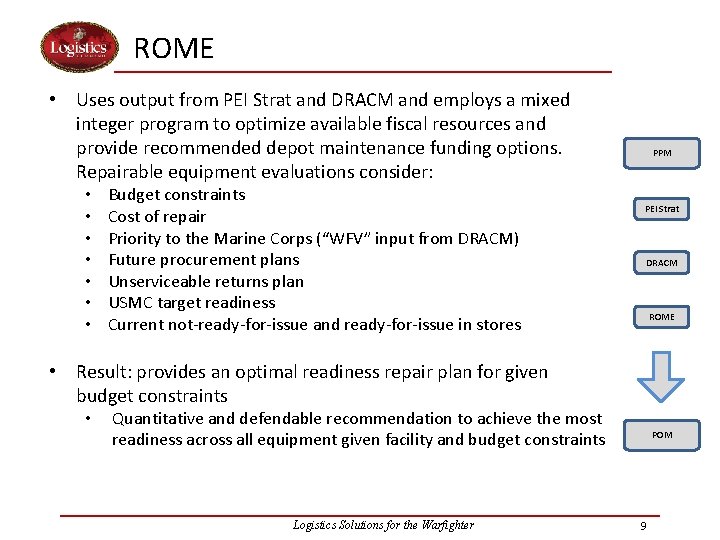 Logistics

ROME

• Uses output from PEI Strat and DRACM and employs a mixed integer program to optimize available fiscal resources and provide recommended depot maintenance funding options. Repairable equipment evaluations consider:
  • Budget constraints
  • Cost of repair
  • Priority to the Marine Corps (“WFV” input from DRACM)
  • Future procurement plans
  • Unserviceable returns plan
  • USMC target readiness
  • Current not-ready-for-issue and ready-for-issue in stores

• Result: provides an optimal readiness repair plan for given budget constraints
  • Quantitative and defendable recommendation to achieve the most readiness across all equipment given facility and budget constraints

PPM

PEI Strat

DRACM

ROME

POM

Logistics Solutions for the Warfighter

9